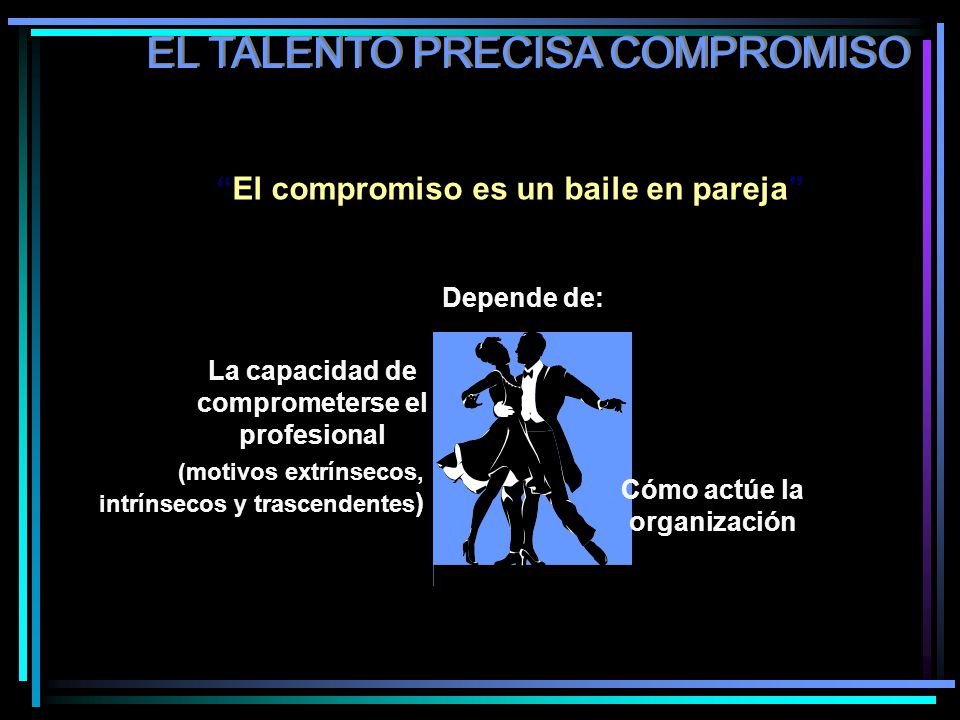 EL TALENTO PRECISA COMPROMISO

"El compromiso es un baile en pareja"

Depende de:

La capacidad de comprometerse el profesional

(motivos extrínsecos, intrínsecos y trascendentes)

Cómo actúe la organización